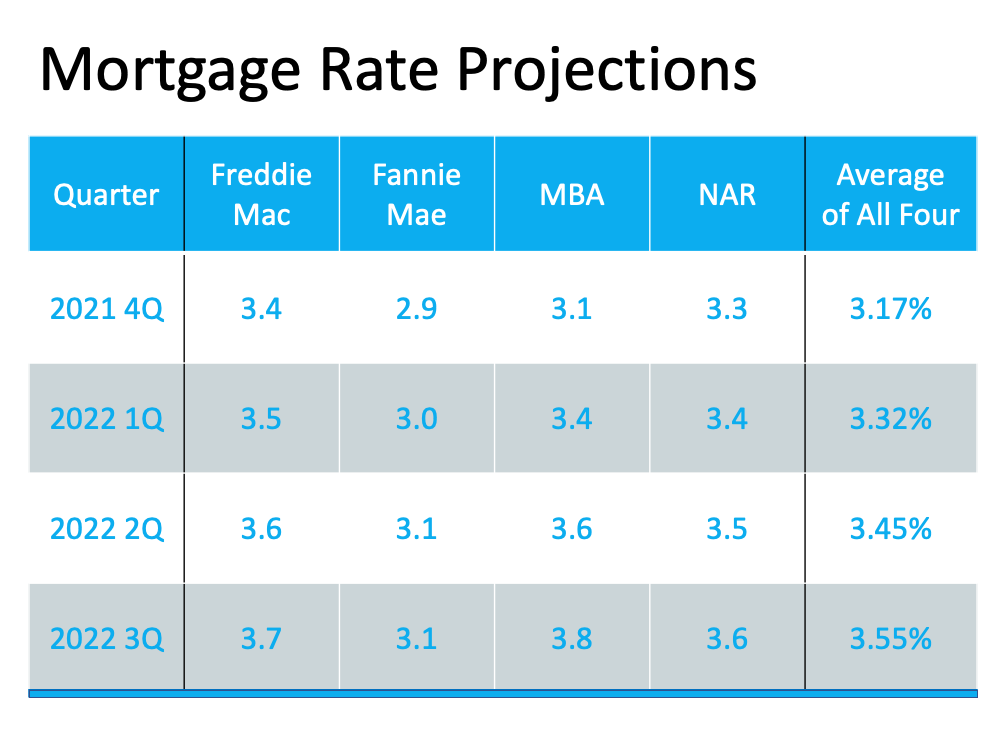 Mortgage Rate Projections

| Quarter | Freddie Mac | Fannie Mae | MBA | NAR | Average of All Four |
|---|---|---|---|---|---|
| 2021 4Q | 3.4 | 2.9 | 3.1 | 3.3 | 3.17% |
| 2022 1Q | 3.5 | 3.0 | 3.4 | 3.4 | 3.32% |
| 2022 2Q | 3.6 | 3.1 | 3.6 | 3.5 | 3.45% |
| 2022 3Q | 3.7 | 3.1 | 3.8 | 3.6 | 3.55% |